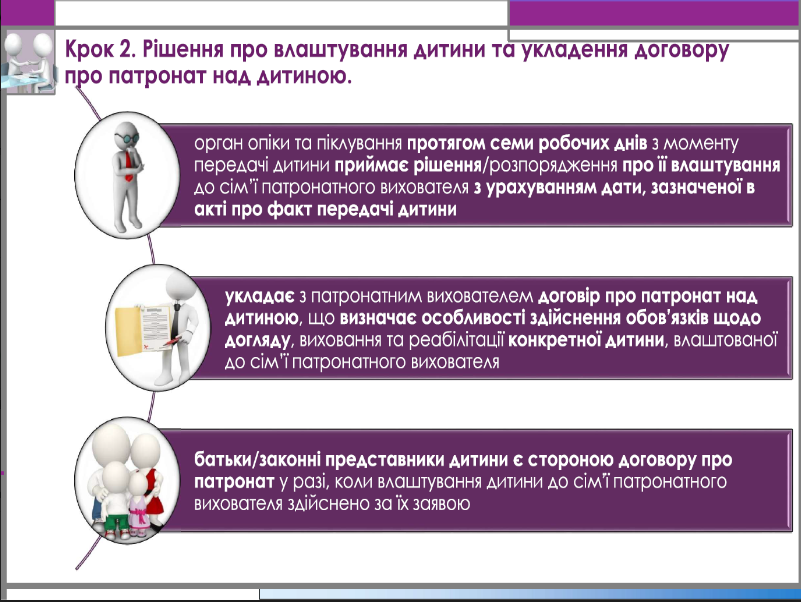 Крок 2. Рішення про влаштування дитини та укладення договору про патронат над дитиною.

орган опіки та піклування протягом семи робочих днів з моменту передачі дитини приймає рішення/розпорядження про її влаштування до сім'ї патронатного вихователя з урахуванням дати, зазначеної в акті про факт передачі дитини

укладає з патронатним вихователем договір про патронат над дитиною, що визначає особливості здійснення обов'язків щодо догляду, виховання та реабілітації конкретної дитини, влаштованої до сім'ї патронатного вихователя

батьки/законні представники дитини є стороною договору про патронат у разі, коли влаштування дитини до сім'ї патронатного вихователя здійснено за їх заявою